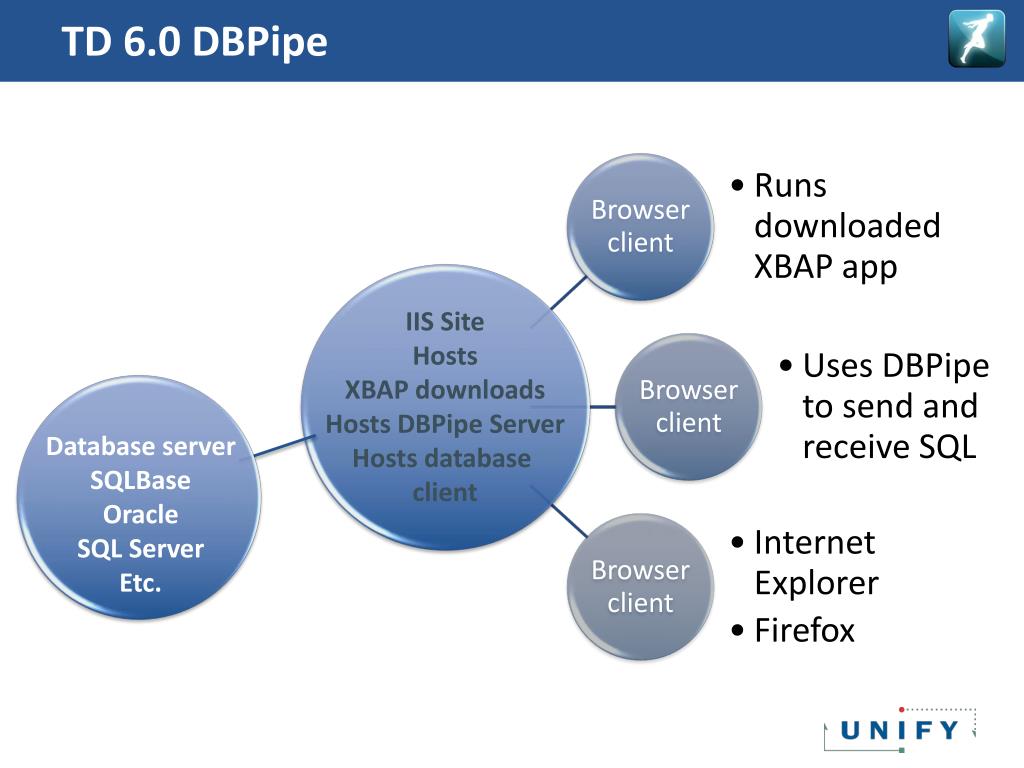 TD 6.0 DBPipe

Database server
SQLBase
Oracle
SQL Server
Etc.

IIS Site
Hosts
XBAP downloads
Hosts DBPipe Server
Hosts database client

Browser client

• Runs downloaded XBAP app

Browser client

• Uses DBPipe to send and receive SQL

Browser client

• Internet Explorer
• Firefox

UNIFY